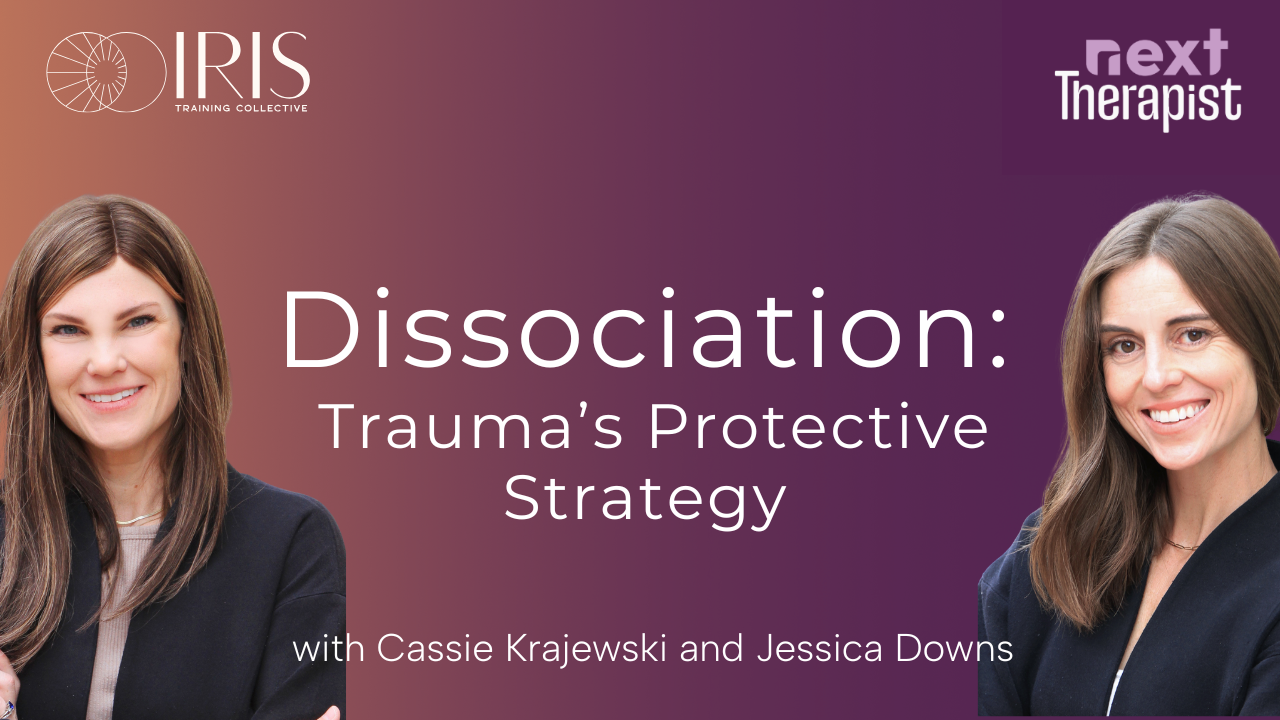 IRIS
TRAINING COLLECTIVE

next
Therapist

Dissociation:
Trauma's Protective Strategy

with Cassie Krajewski and Jessica Downs